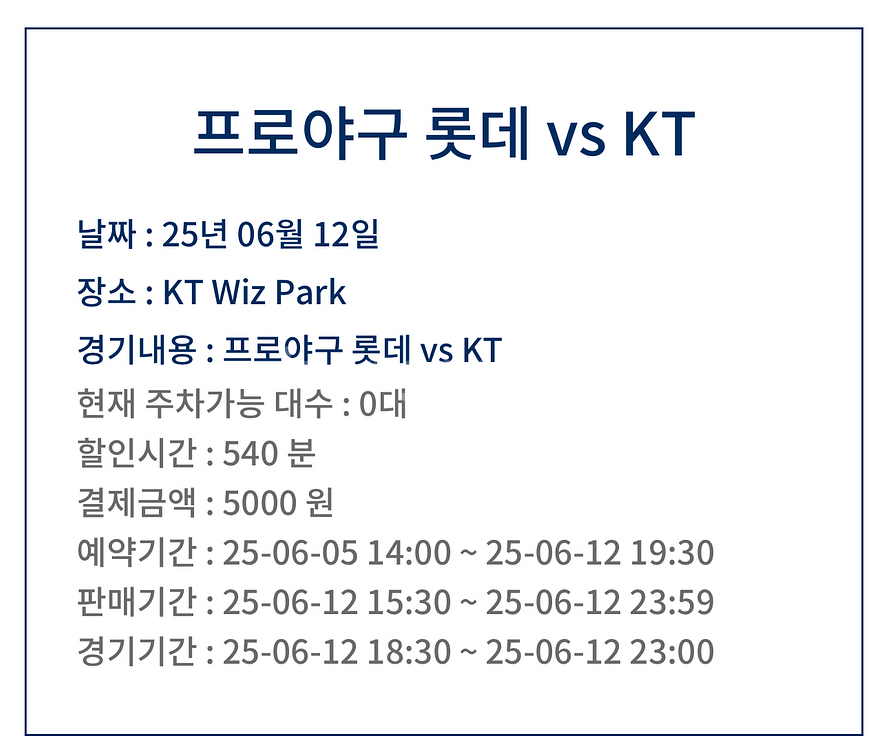 프로야구 롯데 vs KT

날짜 : 25년 06월 12일

장소 : KT Wiz Park

경기내용 : 프로야구 롯데 vs KT

현재 주차가능 대수 : 0대

할인시간 : 540 분

결제금액 : 5000 원

예약기간 : 25-06-05 14:00 ~ 25-06-12 19:30

판매기간 : 25-06-12 15:30 ~ 25-06-12 23:59

경기기간 : 25-06-12 18:30 ~ 25-06-12 23:00